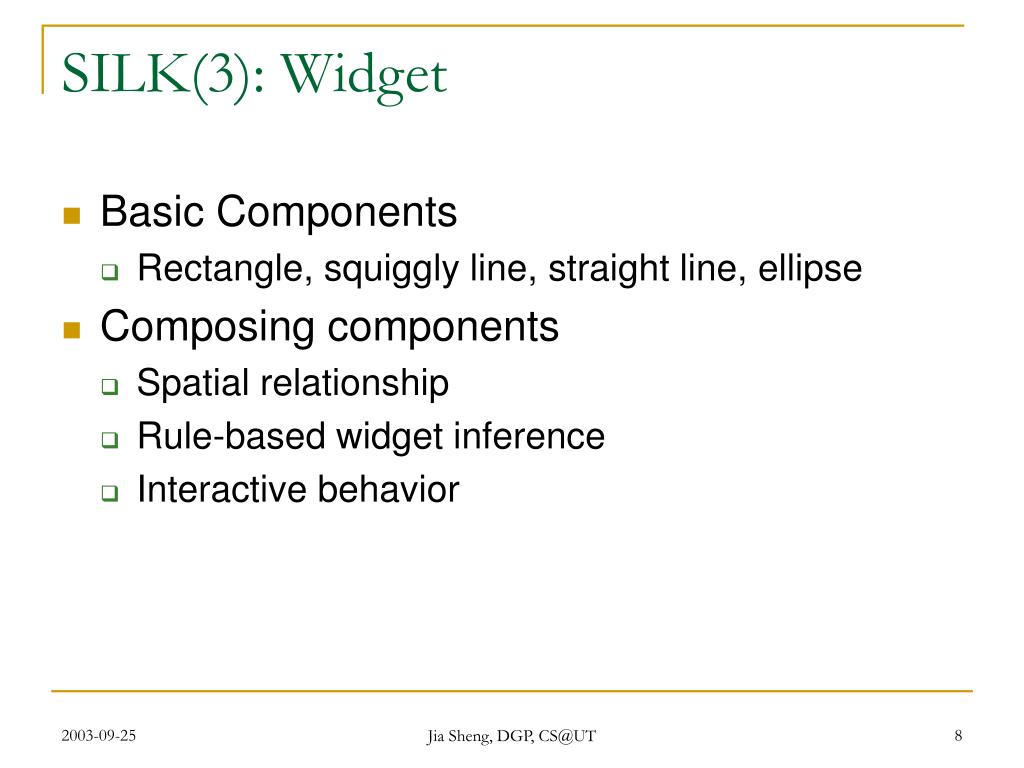 SILK(3): Widget

Basic Components
Rectangle, squiggly line, straight line, ellipse
Composing components
Spatial relationship
Rule-based widget inference
Interactive behavior

2003-09-25
Jia Sheng, DGP, CS@UT
8